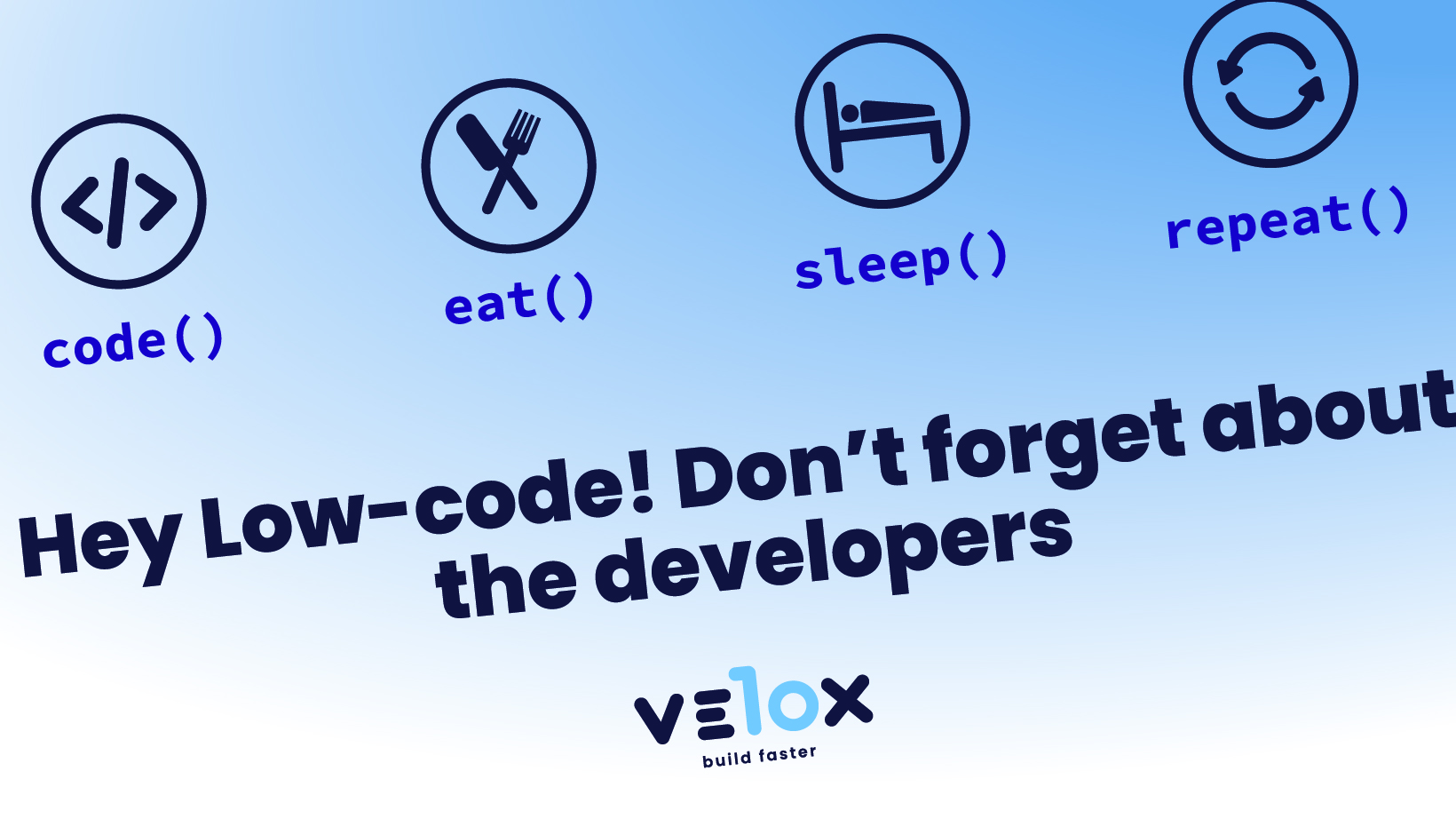 code()

eat()

sleep()

repeat()

Hey Low-code! Don't forget about the developers

velox
build faster